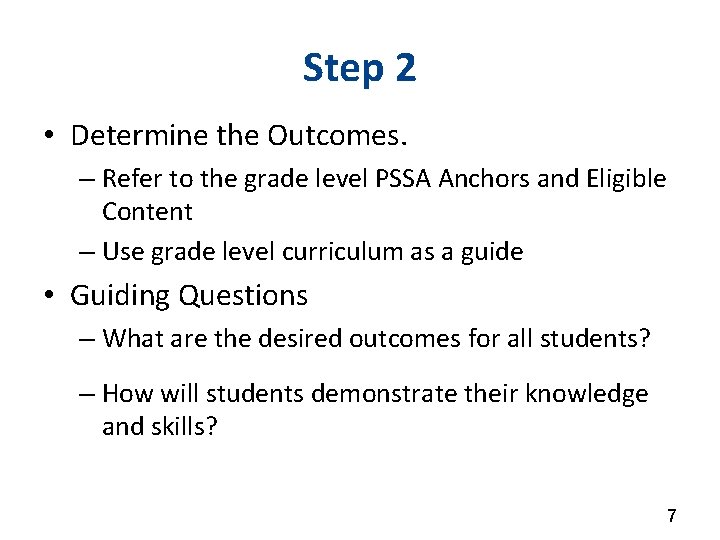 Step 2

• Determine the Outcomes.
– Refer to the grade level PSSA Anchors and Eligible Content
– Use grade level curriculum as a guide

• Guiding Questions
– What are the desired outcomes for all students?
– How will students demonstrate their knowledge and skills?

7